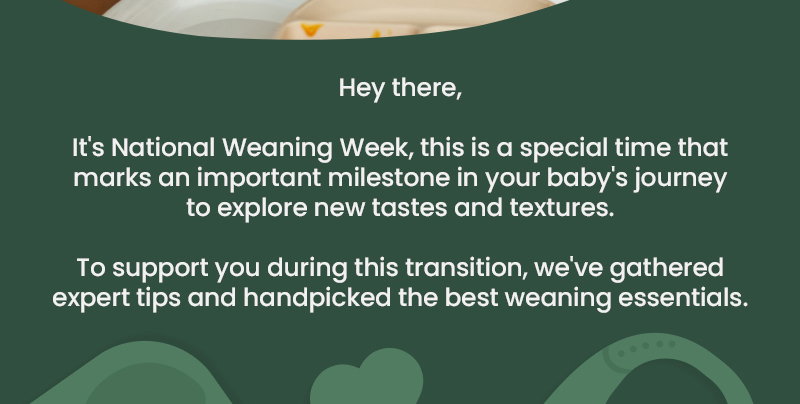 Hey there,

It's National Weaning Week, this is a special time that marks an important milestone in your baby's journey to explore new tastes and textures.

To support you during this transition, we've gathered expert tips and handpicked the best weaning essentials.